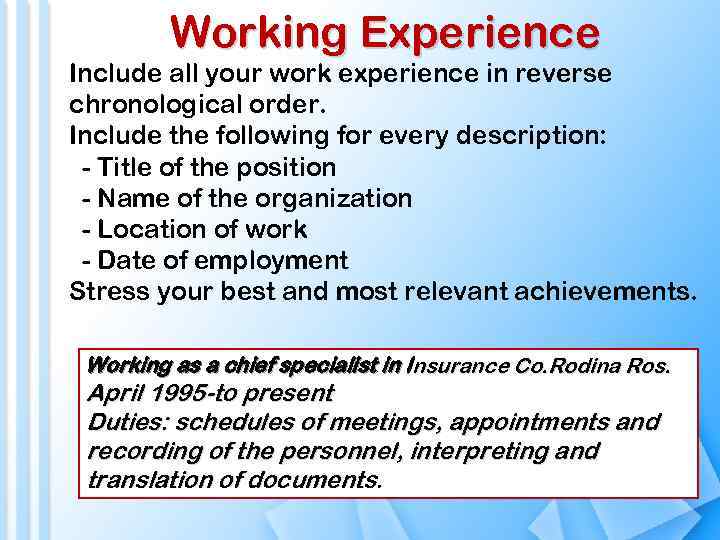 Working Experience

Include all your work experience in reverse chronological order.
Include the following for every description:
- Title of the position
- Name of the organization
- Location of work
- Date of employment
Stress your best and most relevant achievements.

Working as a chief specialist in Insurance Co.Rodina Ros.
April 1995-to present
Duties: schedules of meetings, appointments and recording of the personnel, interpreting and translation of documents.